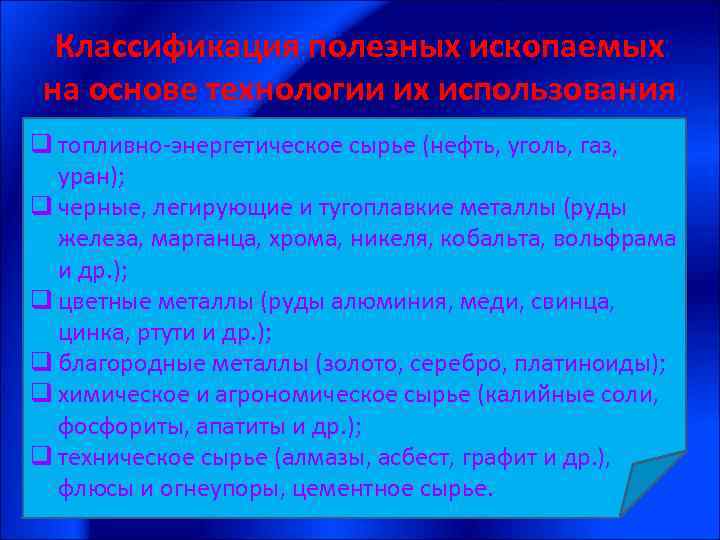 Классификация полезных ископаемых на основе технологии их использования

❑ топливно-энергетическое сырье (нефть, уголь, газ, уран);
❑ черные, легирующие и тугоплавкие металлы (руды железа, марганца, хрома, никеля, кобальта, вольфрама и др.);
❑ цветные металлы (руды алюминия, меди, свинца, цинка, ртути и др.);
❑ благородные металлы (золото, серебро, платиноиды);
❑ химическое и агрономическое сырье (калийные соли, фосфориты, апатиты и др.);
❑ техническое сырье (алмазы, асбест, графит и др.), флюсы и огнеупоры, цементное сырье.